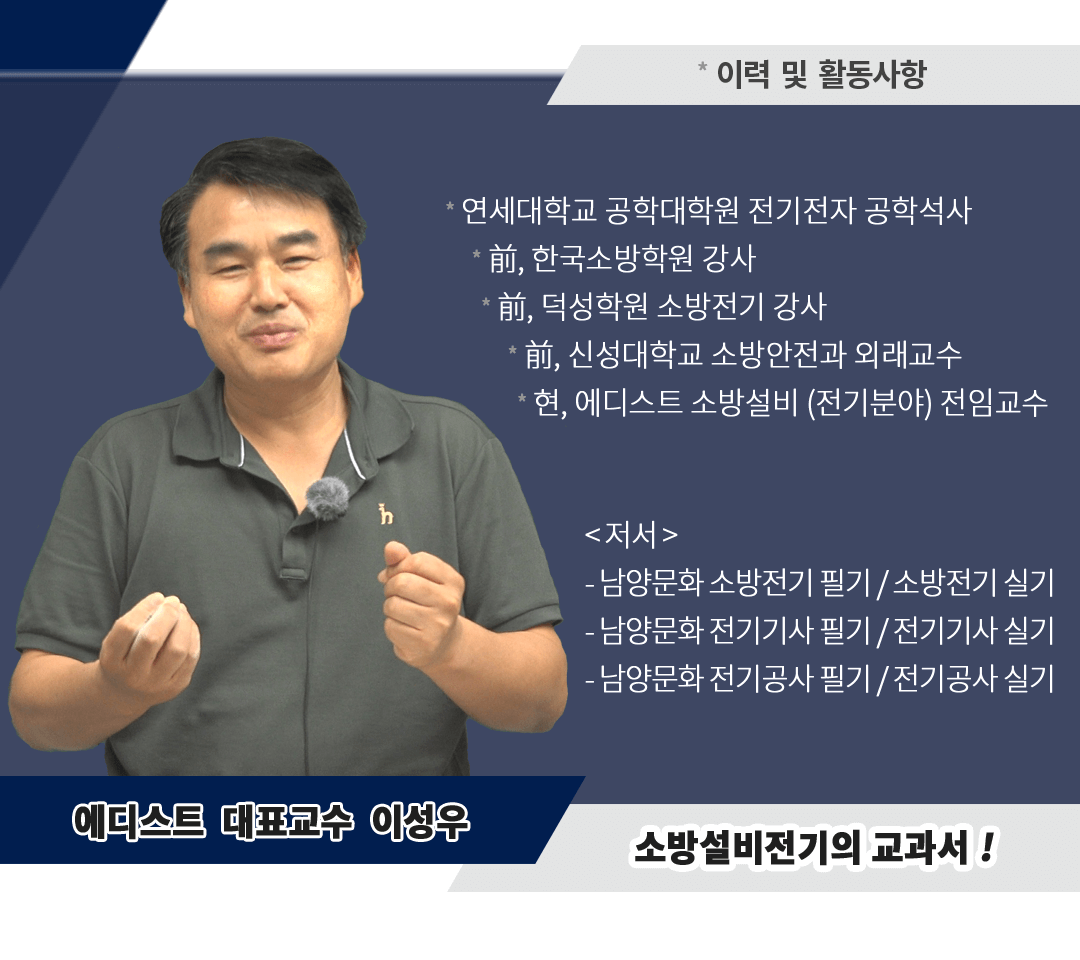 * 이력 및 활동사항

* 연세대학교 공학대학원 전기전자 공학석사
* 前, 한국소방학원 강사
* 前, 덕성학원 소방전기 강사
* 前, 신성대학교 소방안전과 외래교수
* 현, 에디스트 소방설비 (전기분야) 전임교수

<저서>
- 남양문화 소방전기 필기 / 소방전기 실기
- 남양문화 전기기사 필기 / 전기기사 실기
- 남양문화 전기공사 필기 / 전기공사 실기

에디스트 대표교수 이성우

소방설비전기의 교과서 !